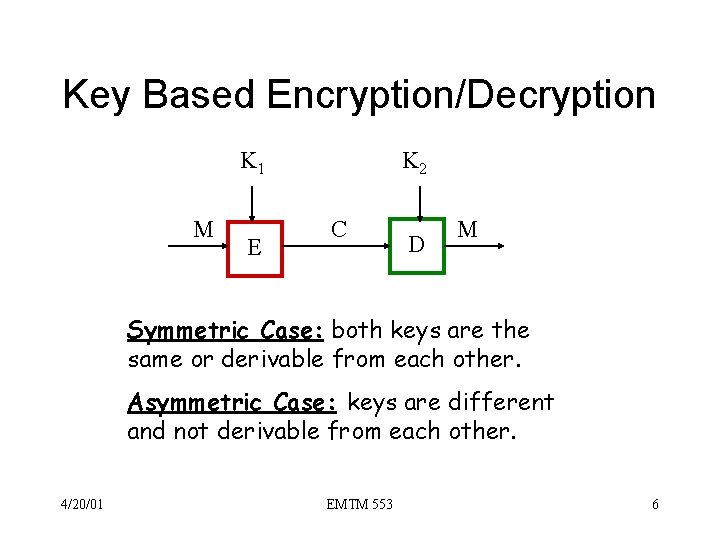 Key Based Encryption/Decryption

$K_1$

$K_2$

M

E

C

D

M

Symmetric Case: both keys are the same or derivable from each other.

Asymmetric Case: keys are different and not derivable from each other.

4/20/01

EMTM 553

6